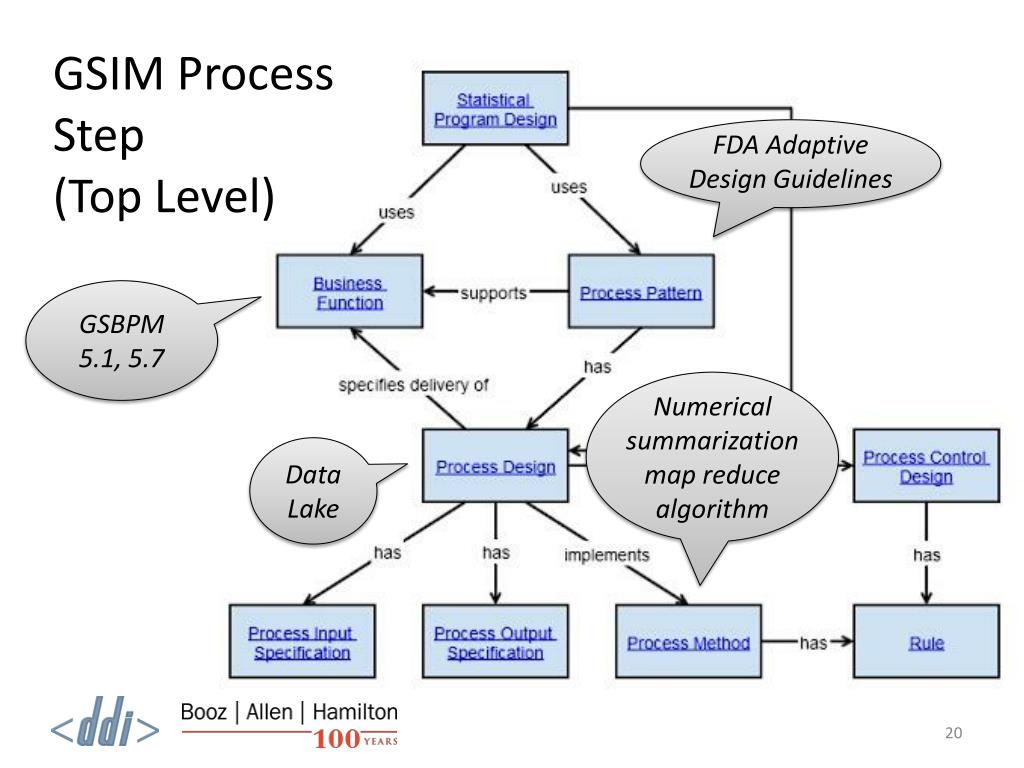 GSIM Process Step (Top Level)

Statistical Program Design

FDA Adaptive Design Guidelines

uses

uses

Business Function

supports

Process Pattern

GSBPM 5.1, 5.7

specifies delivery of

has

Numerical summarization map reduce algorithm

Data Lake

Process Design

Process Control Design

has

has

implements

has

Process Input Specification

Process Output Specification

Process Method

has

Rule

<ddi>

Booz | Allen | Hamilton
100 YEARS

20